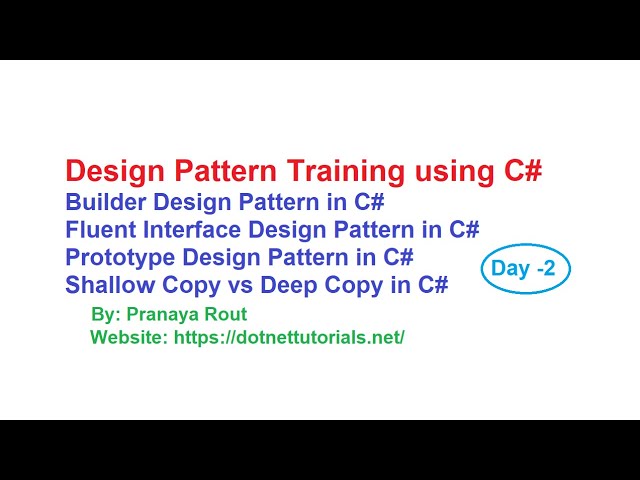 Design Pattern Training using C#
Builder Design Pattern in C#
Fluent Interface Design Pattern in C#
Prototype Design Pattern in C#
Shallow Copy vs Deep Copy in C#

Day -2

By: Pranaya Rout
Website: https://dotnettutorials.net/